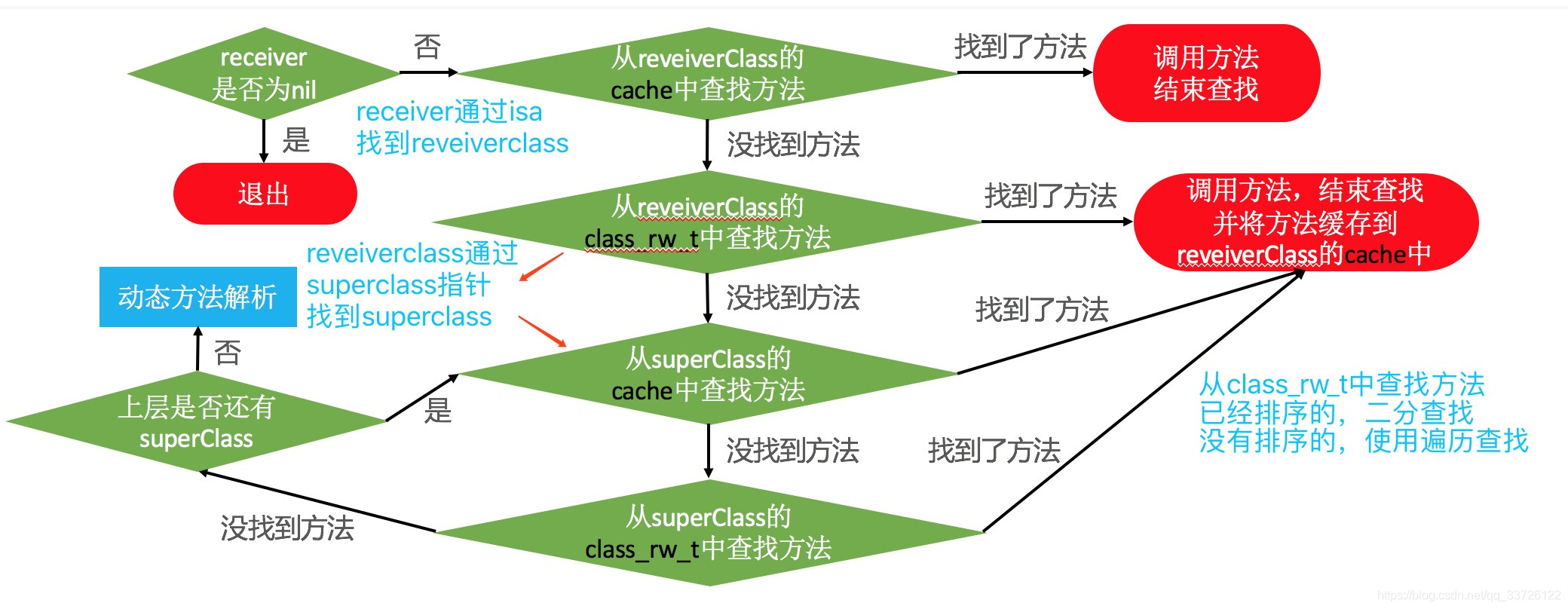 receiver
是否为nil

否

从reveiverClass的
cache中查找方法

找到了方法

调用方法
结束查找

receiver通过isa
找到reveiverclass

是

退出

没找到方法

从reveiverClass的
class_rw_t中查找方法

找到了方法

调用方法，结束查找
并将方法缓存到
reveiverClass的cache中

reveiverclass通过
superclass指针
找到superclass

动态方法解析

没找到方法

找到了方法

否

从superClass的
cache中查找方法

上层是否还有
superClass

是

从class_rw_t中查找方法
已经排序的，二分查找
没有排序的，使用遍历查找

没找到方法

找到了方法

没找到方法

从superClass的
class_rw_t中查找方法

https://blog.csdn.net/qq_33726122